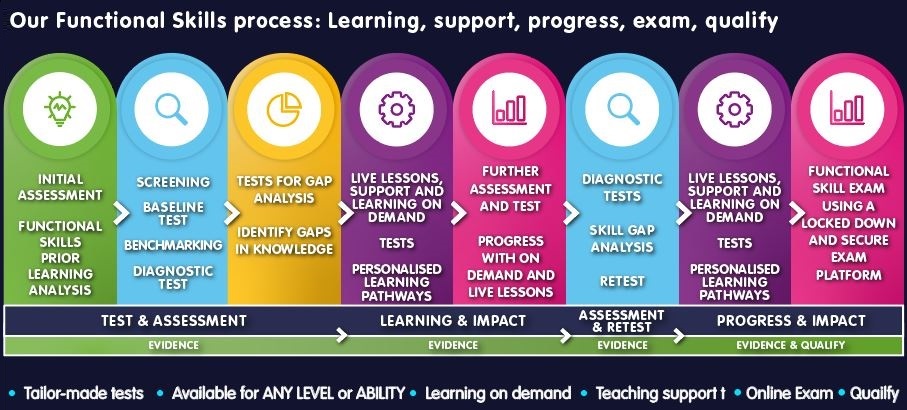 Our Functional Skills process: Learning, support, progress, exam, qualify

INITIAL ASSESSMENT

FUNCTIONAL SKILLS PRIOR LEARNING ANALYSIS

SCREENING

BASELINE TEST

BENCHMARKING

DIAGNOSTIC TEST

TESTS FOR GAP ANALYSIS

IDENTIFY GAPS IN KNOWLEDGE

LIVE LESSONS, SUPPORT AND LEARNING ON DEMAND

TESTS

PERSONALISED LEARNING PATHWAYS

FURTHER ASSESSMENT AND TEST

PROGRESS WITH ON DEMAND AND LIVE LESSONS

DIAGNOSTIC TESTS

SKILL GAP ANALYSIS

RETEST

LIVE LESSONS, SUPPORT AND LEARNING ON DEMAND

TESTS

PERSONALISED LEARNING PATHWAYS

FUNCTIONAL SKILL EXAM USING A LOCKED DOWN AND SECURE EXAM PLATFORM

TEST & ASSESSMENT

LEARNING & IMPACT

ASSESSMENT & RETEST

PROGRESS & IMPACT

EVIDENCE

EVIDENCE

EVIDENCE

EVIDENCE & QUALIFY

• Tailor-made tests • Available for ANY LEVEL or ABILITY • Learning on demand • Teaching support t • Online Exam • Qualify